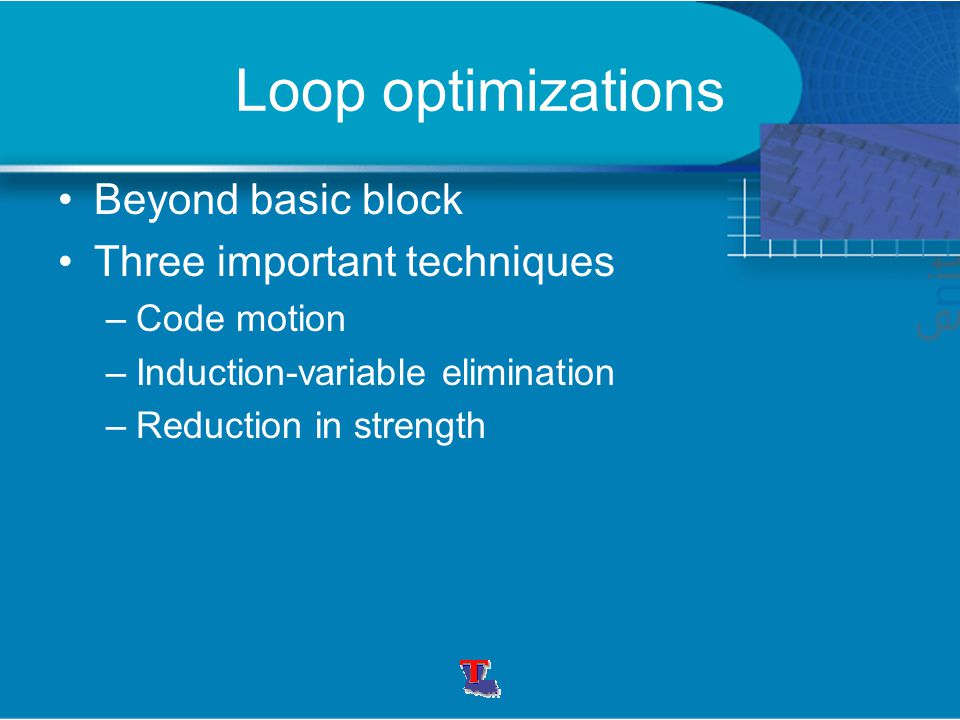 Loop optimizations

• Beyond basic block
• Three important techniques
– Code motion
– Induction-variable elimination
– Reduction in strength